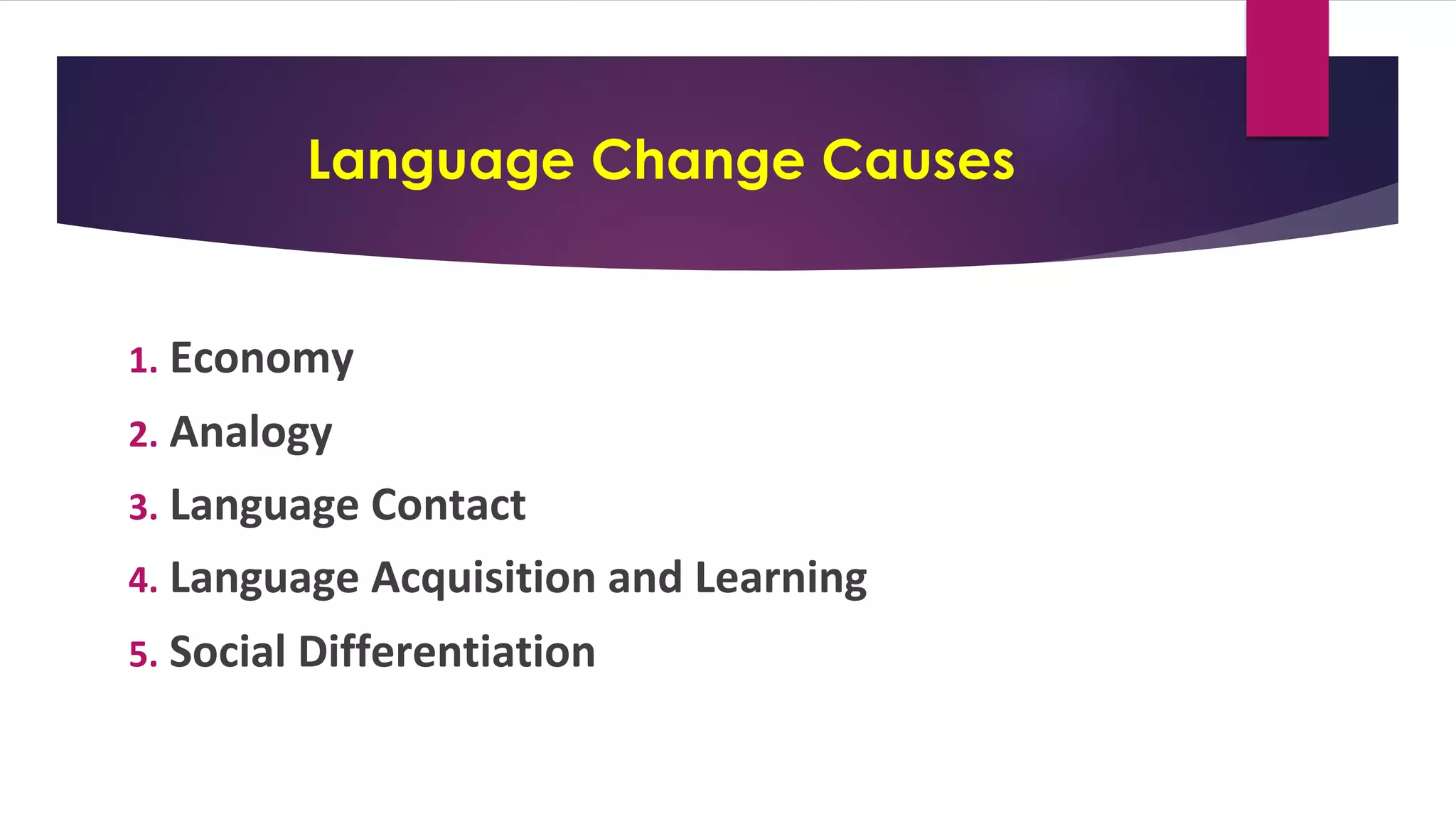 Language Change Causes

1. Economy
2. Analogy
3. Language Contact
4. Language Acquisition and Learning
5. Social Differentiation